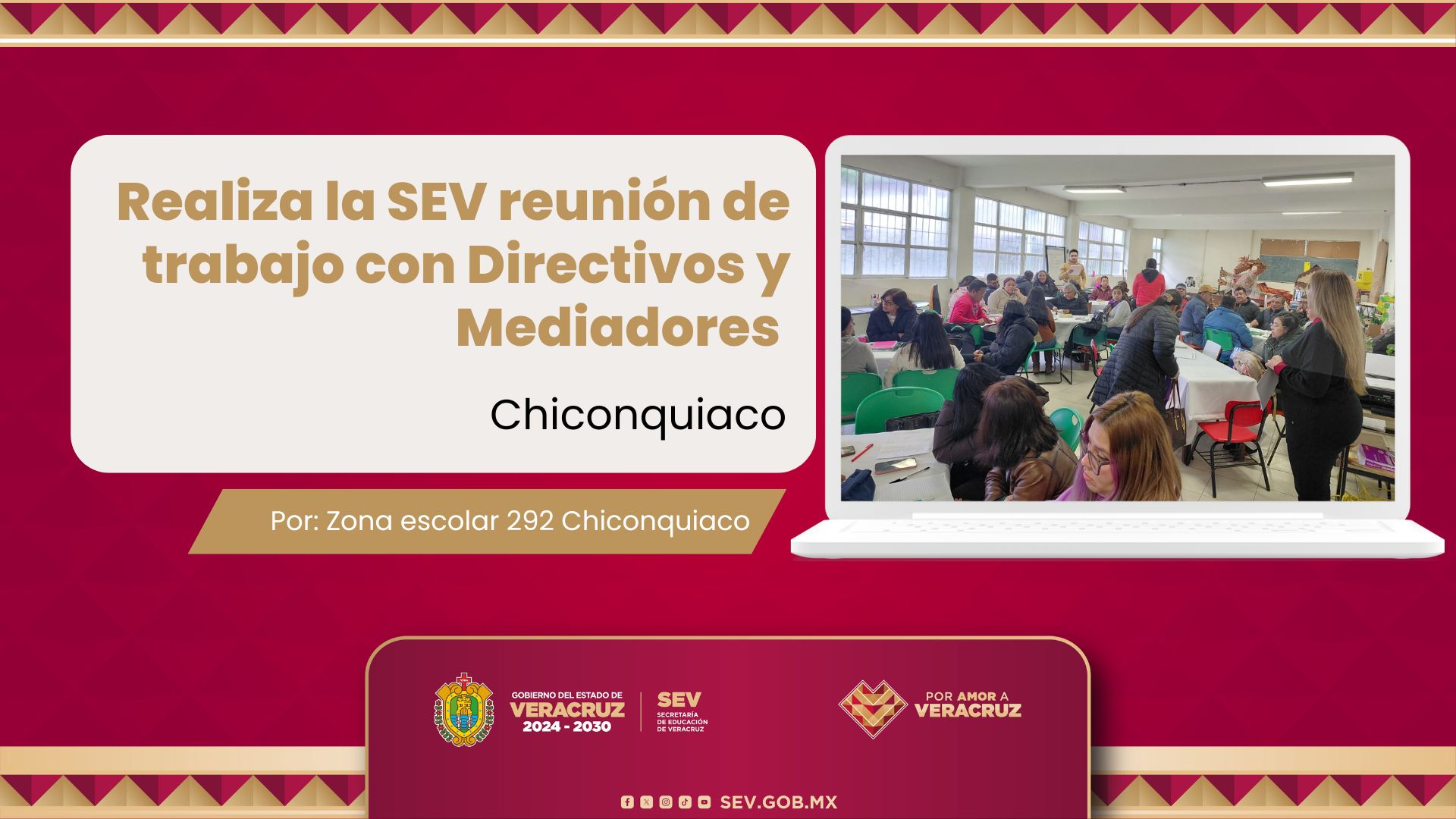 Realiza la SEV reunión de trabajo con Directivos y Mediadores

Chiconquiaco

Por: Zona escolar 292 Chiconquiaco

GOBIERNO DEL ESTADO DE VERACRUZ 2024 - 2030

SEV SECRETARÍA DE EDUCACIÓN DE VERACRUZ

POR AMOR A VERACRUZ

SEV.GOB.MX